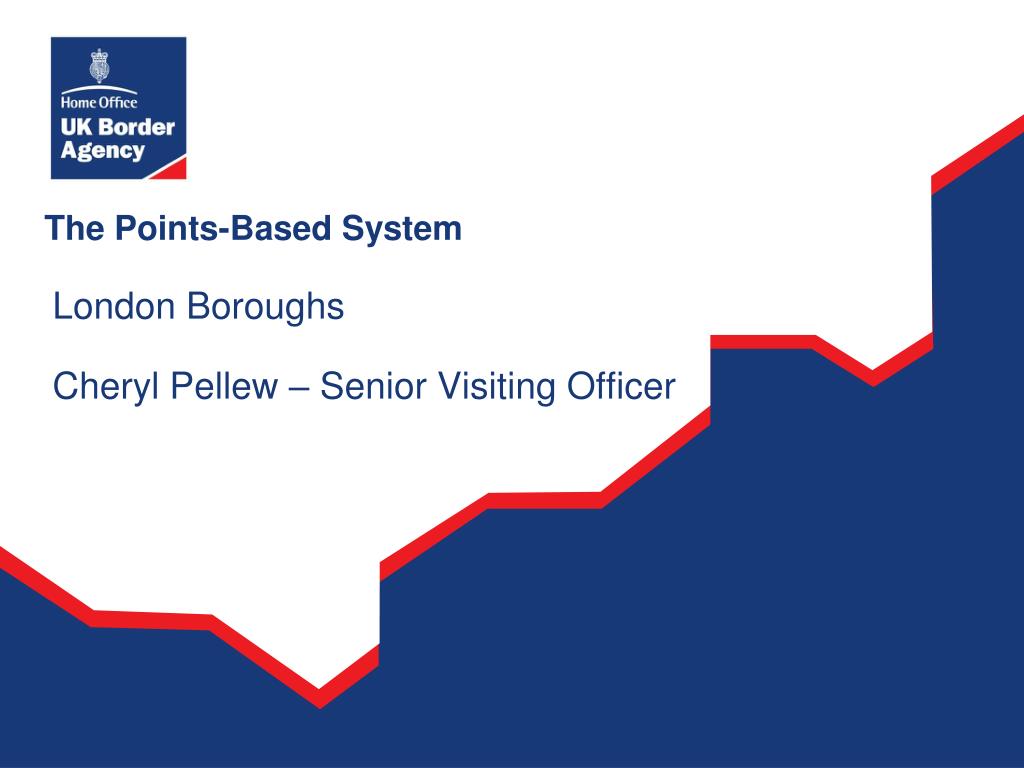 Home Office
UK Border Agency

The Points-Based System

London Boroughs

Cheryl Pellew – Senior Visiting Officer